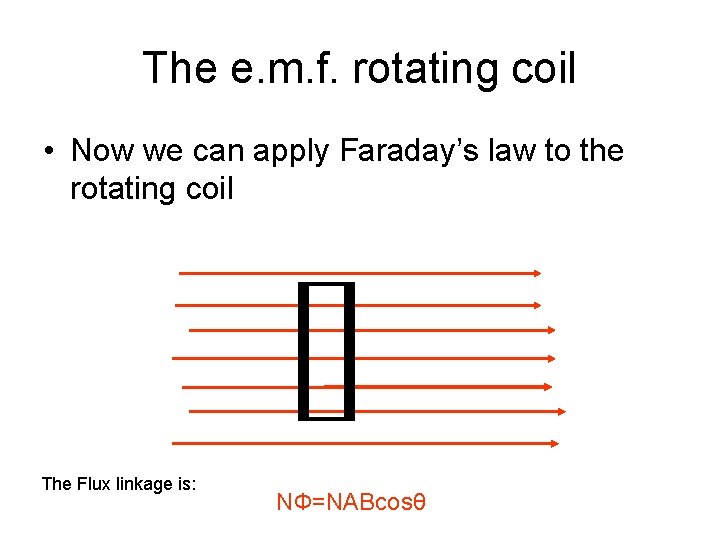 The e.m.f. rotating coil

• Now we can apply Faraday's law to the rotating coil

The Flux linkage is:

$N\Phi=NAB\cos\theta$